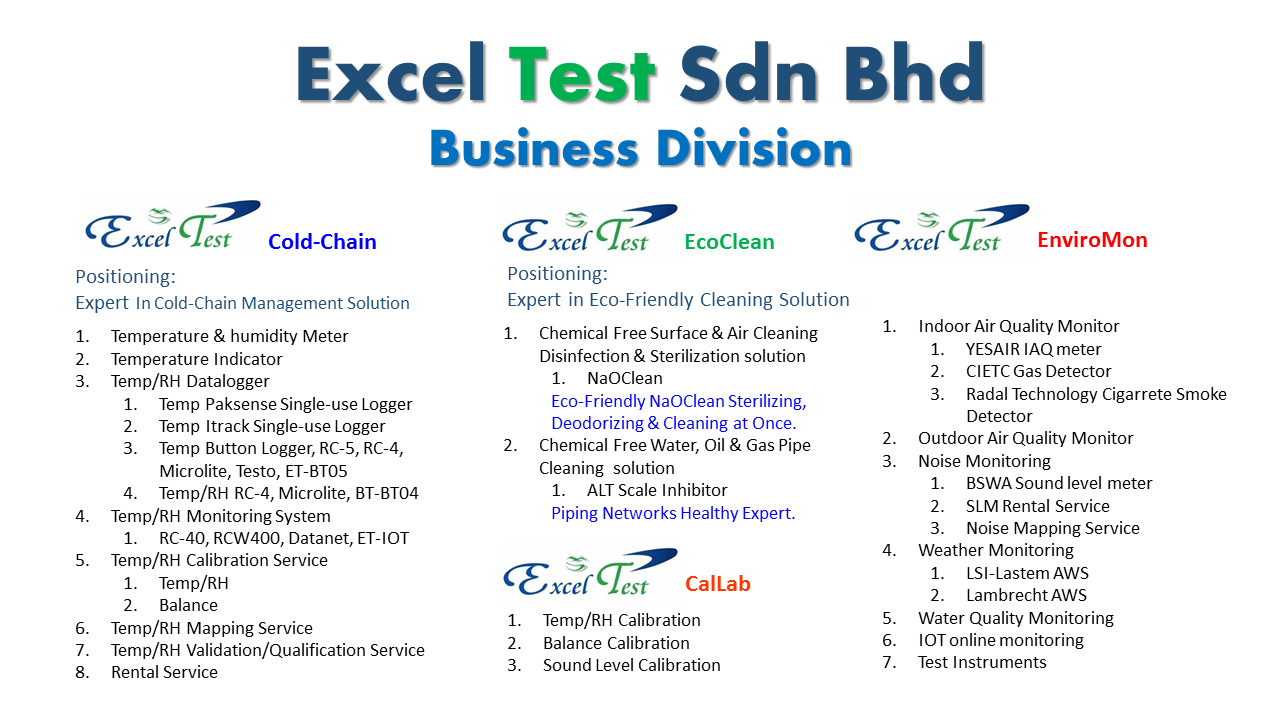 Excel Test Sdn Bhd
Business Division

Excel Test Cold-Chain

Positioning:
Expert In Cold-Chain Management Solution

1. Temperature & humidity Meter
2. Temperature Indicator
3. Temp/RH Datalogger
 1. Temp Paksense Single-use Logger
 2. Temp Itrack Single-use Logger
 3. Temp Button Logger, RC-5, RC-4, Microlite, Testo, ET-BT05
 4. Temp/RH RC-4, Microlite, BT-BT04
4. Temp/RH Monitoring System
 1. RC-40, RCW400, Datanet, ET-IOT
5. Temp/RH Calibration Service
 1. Temp/RH
 2. Balance
6. Temp/RH Mapping Service
7. Temp/RH Validation/Qualification Service
8. Rental Service

Excel Test EcoClean

Positioning:
Expert in Eco-Friendly Cleaning Solution

1. Chemical Free Surface & Air Cleaning Disinfection & Sterilization solution
 1. NaOClean
 Eco-Friendly NaOClean Sterilizing, Deodorizing & Cleaning at Once.
2. Chemical Free Water, Oil & Gas Pipe Cleaning solution
 1. ALT Scale Inhibitor
 Piping Networks Healthy Expert.

Excel Test CalLab

1. Temp/RH Calibration
2. Balance Calibration
3. Sound Level Calibration

Excel Test EnviroMon

1. Indoor Air Quality Monitor
 1. YESAIR IAQ meter
 2. CIETC Gas Detector
 3. Radal Technology Cigarrete Smoke Detector
2. Outdoor Air Quality Monitor
3. Noise Monitoring
 1. BSWA Sound level meter
 2. SLM Rental Service
 3. Noise Mapping Service
4. Weather Monitoring
 1. LSI-Lastem AWS
 2. Lambrecht AWS
5. Water Quality Monitoring
6. IOT online monitoring
7. Test Instruments